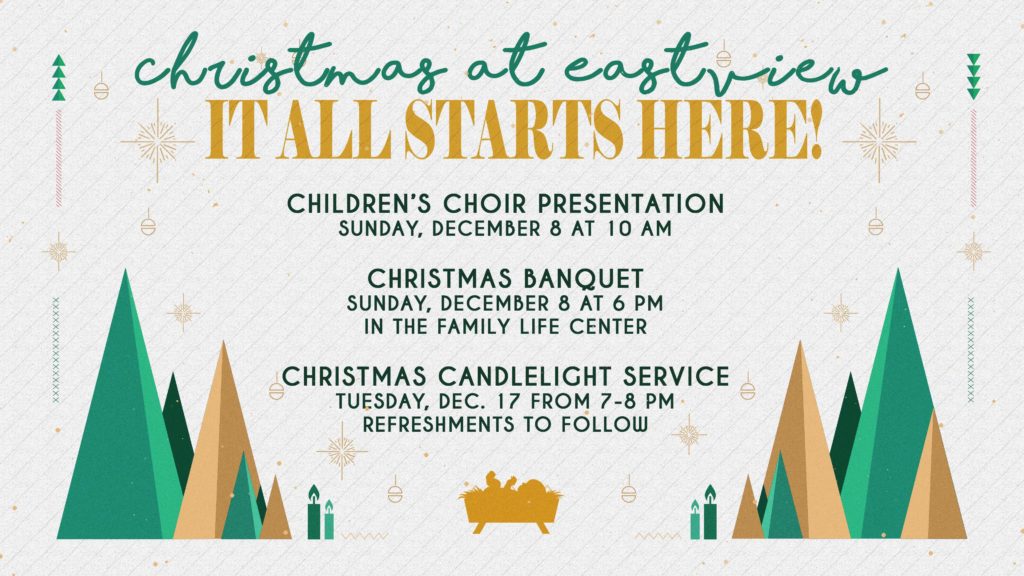 christmas at eastview
IT ALL STARTS HERE!

CHILDREN'S CHOIR PRESENTATION
SUNDAY, DECEMBER 8 AT 10 AM

CHRISTMAS BANQUET
SUNDAY, DECEMBER 8 AT 6 PM
IN THE FAMILY LIFE CENTER

CHRISTMAS CANDLELIGHT SERVICE
TUESDAY, DEC. 17 FROM 7-8 PM
REFRESHMENTS TO FOLLOW